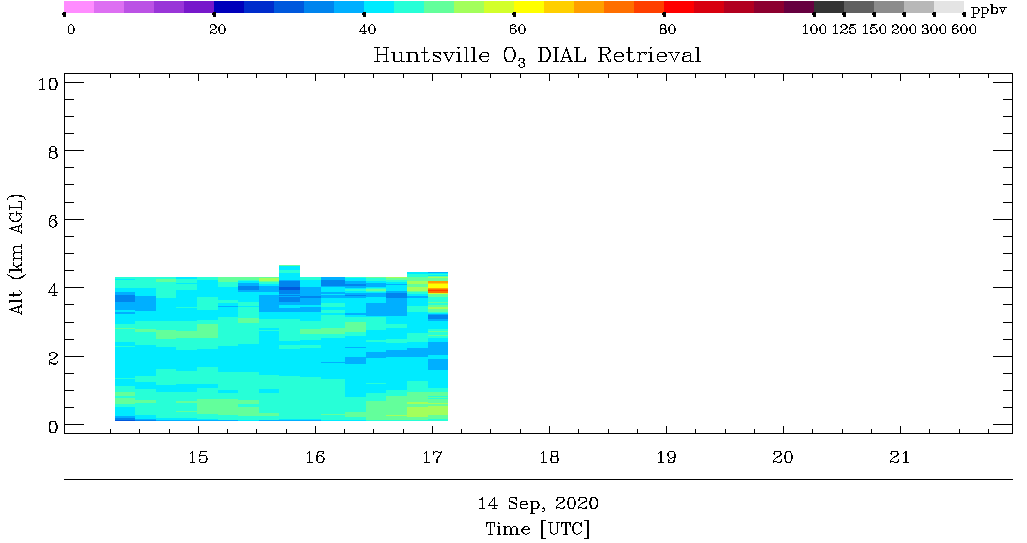 ppbv
0 20 40 60 80 100 125 150 200 300 600

Huntsville $O_3$ DIAL Retrieval

Alt (km AGL)

10
8
6
4
2
0

15 16 17 18 19 20 21

14 Sep, 2020
Time [UTC]